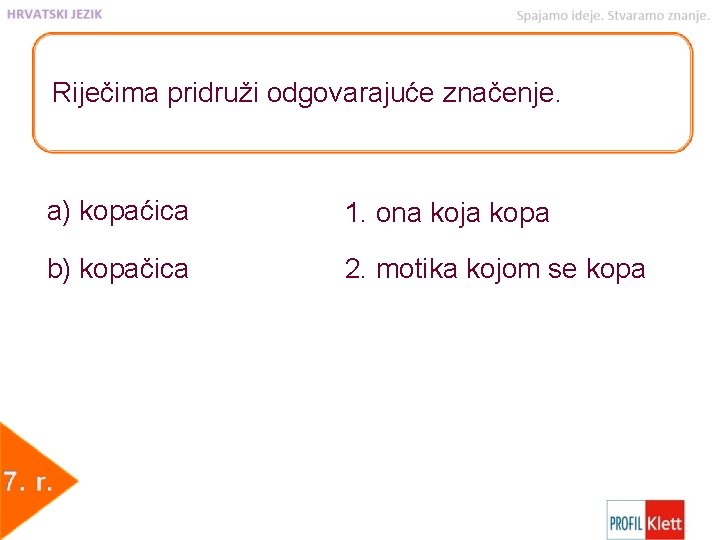 HRVATSKI JEZIK

Spajamo ideje. Stvaramo znanje.

Riječima pridruži odgovarajuće značenje.

a) kopaćica

b) kopačica

1. ona koja kopa

2. motika kojom se kopa

7. r.

PROFIL Klett